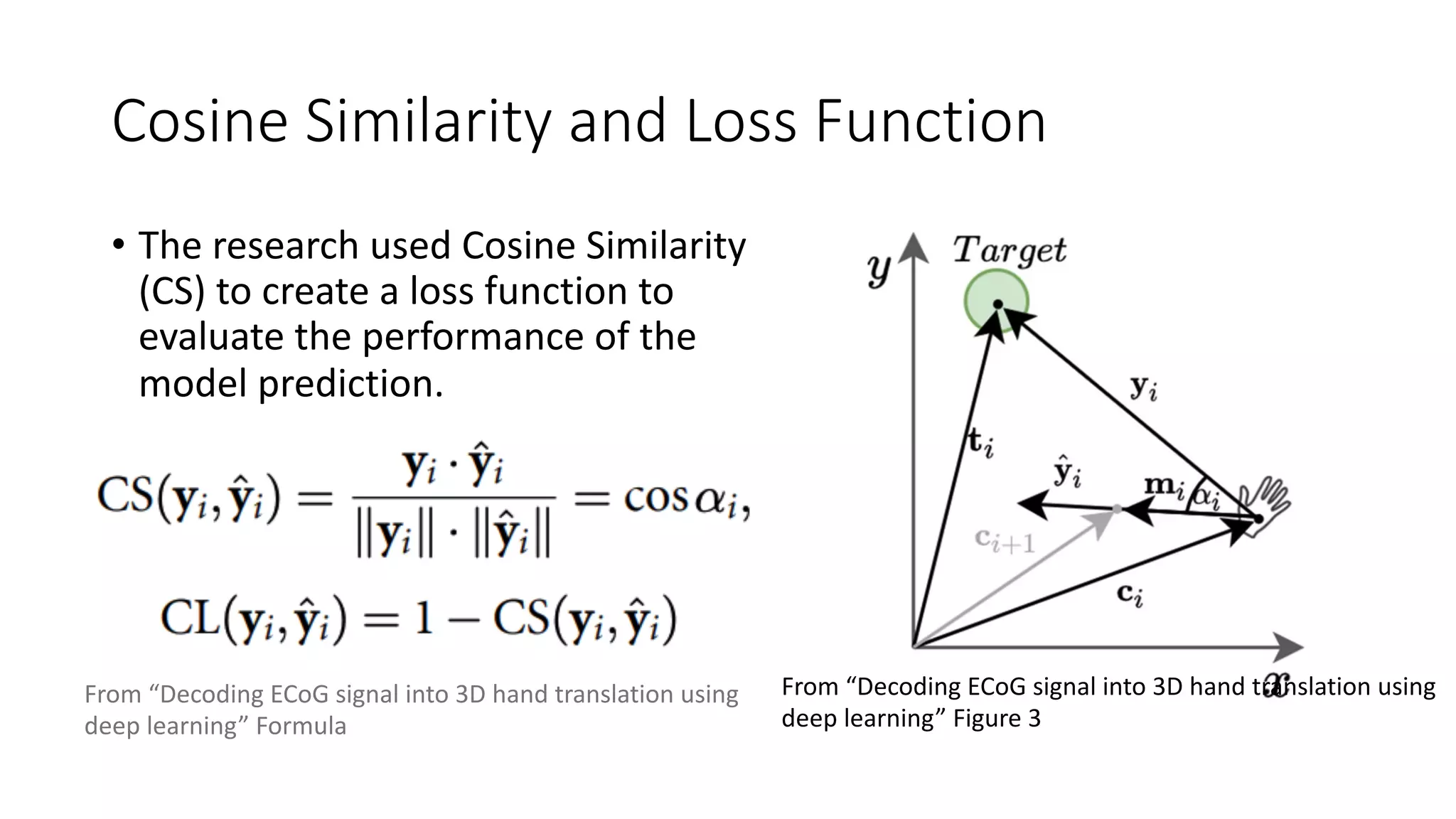 Cosine Similarity and Loss Function

• The research used Cosine Similarity (CS) to create a loss function to evaluate the performance of the model prediction.

$\mathrm{CS}(\mathbf{y}_i, \hat{\mathbf{y}}_i) = \frac{\mathbf{y}_i \cdot \hat{\mathbf{y}}_i}{\|\mathbf{y}_i\| \cdot \|\hat{\mathbf{y}}_i\|} = \cos \alpha_i,$

$\mathrm{CL}(\mathbf{y}_i, \hat{\mathbf{y}}_i) = 1 - \mathrm{CS}(\mathbf{y}_i, \hat{\mathbf{y}}_i)$

From “Decoding ECoG signal into 3D hand translation using deep learning” Formula

$y$ $Target$ $\mathbf{y}_i$ $\mathbf{t}_i$ $\hat{\mathbf{y}}_i$ $\mathbf{m}_i$ $\alpha_i$ $\mathbf{c}_{i+1}$ $\mathbf{c}_i$ $x$

From “Decoding ECoG signal into 3D hand translation using deep learning” Figure 3